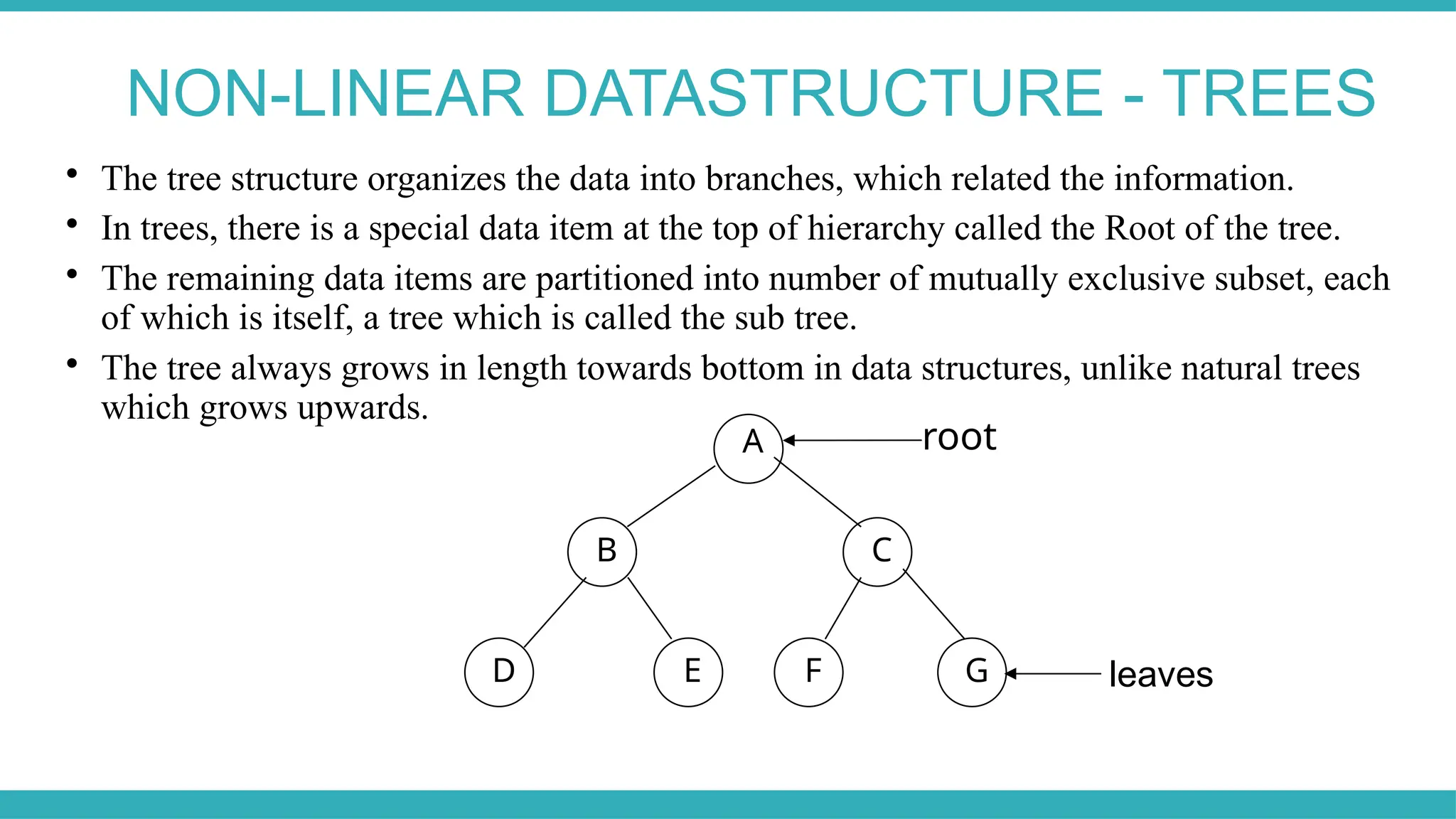 NON-LINEAR DATASTRUCTURE - TREES

• The tree structure organizes the data into branches, which related the information.

• In trees, there is a special data item at the top of hierarchy called the Root of the tree.

• The remaining data items are partitioned into number of mutually exclusive subset, each of which is itself, a tree which is called the sub tree.

• The tree always grows in length towards bottom in data structures, unlike natural trees which grows upwards.

A
root
B
C
D
E
F
G
leaves